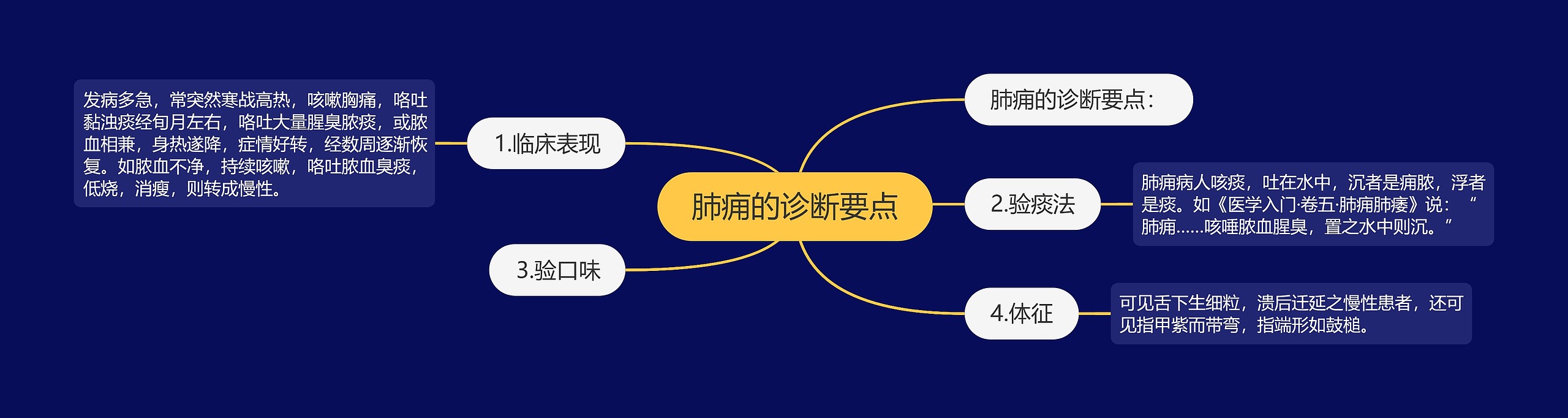 肺痈的诊断要点

肺痈的诊断要点：

1.临床表现

发病多急，常突然寒战高热，咳嗽胸痛，咯吐黏浊痰经旬月左右，咯吐大量腥臭脓痰，或脓血相兼，身热遂降，症情好转，经数周逐渐恢复。如脓血不净，持续咳嗽，咯吐脓血臭痰，低烧，消瘦，则转成慢性。

2.验痰法

肺痈病人咳痰，吐在水中，沉者是痈脓，浮者是痰。如《医学入门·卷五·肺痈肺痿》说：“肺痈……咳唾脓血腥臭，置之水中则沉。”

3.验口味

4.体征

可见舌下生细粒，溃后迁延之慢性患者，还可见指甲紫而带弯，指端形如鼓槌。